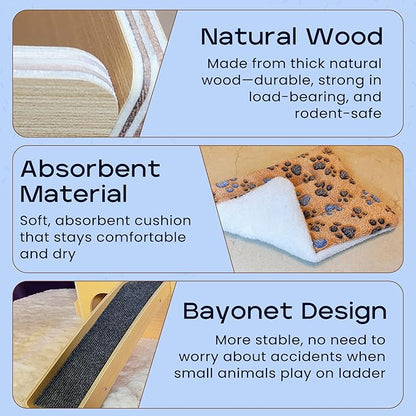 Natural Wood

Made from thick natural wood—durable, strong in load-bearing, and rodent-safe

Absorbent Material

Soft, absorbent cushion that stays comfortable and dry

Bayonet Design

More stable, no need to worry about accidents when small animals play on ladder